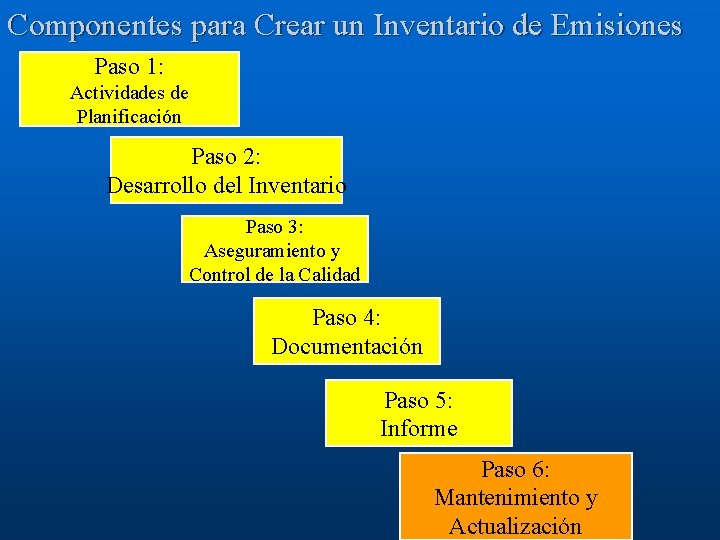 Componentes para Crear un Inventario de Emisiones

Paso 1:
Actividades de Planificación

Paso 2:
Desarrollo del Inventario

Paso 3:
Aseguramiento y Control de la Calidad

Paso 4:
Documentación

Paso 5:
Informe

Paso 6:
Mantenimiento y Actualización